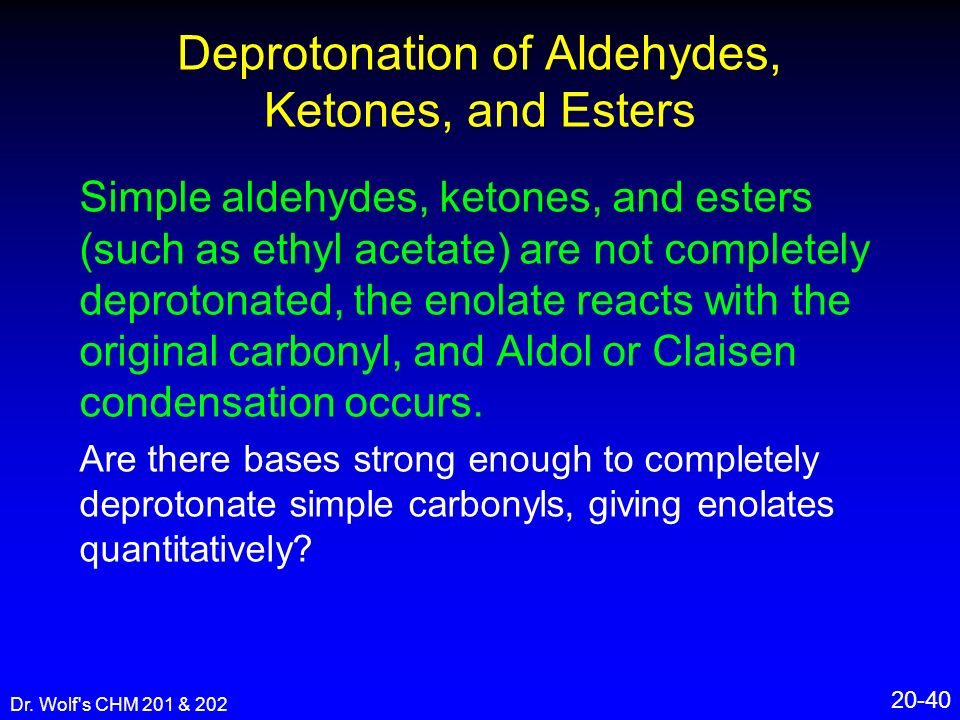 Deprotonation of Aldehydes, Ketones, and Esters

Simple aldehydes, ketones, and esters (such as ethyl acetate) are not completely deprotonated, the enolate reacts with the original carbonyl, and Aldol or Claisen condensation occurs.

Are there bases strong enough to completely deprotonate simple carbonyls, giving enolates quantitatively?

Dr. Wolf's CHM 201 & 202

20-40